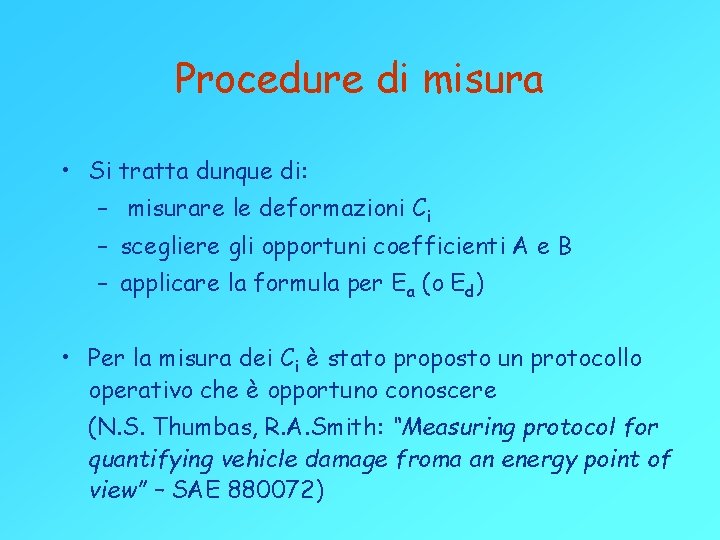 Procedure di misura

• Si tratta dunque di:
– misurare le deformazioni $C_i$
– scegliere gli opportuni coefficienti A e B
– applicare la formula per $E_a$ (o $E_d$)

• Per la misura dei $C_i$ è stato proposto un protocollo operativo che è opportuno conoscere
(N.S. Thumbas, R.A.Smith: "Measuring protocol for quantifying vehicle damage froma an energy point of view" – SAE 880072)